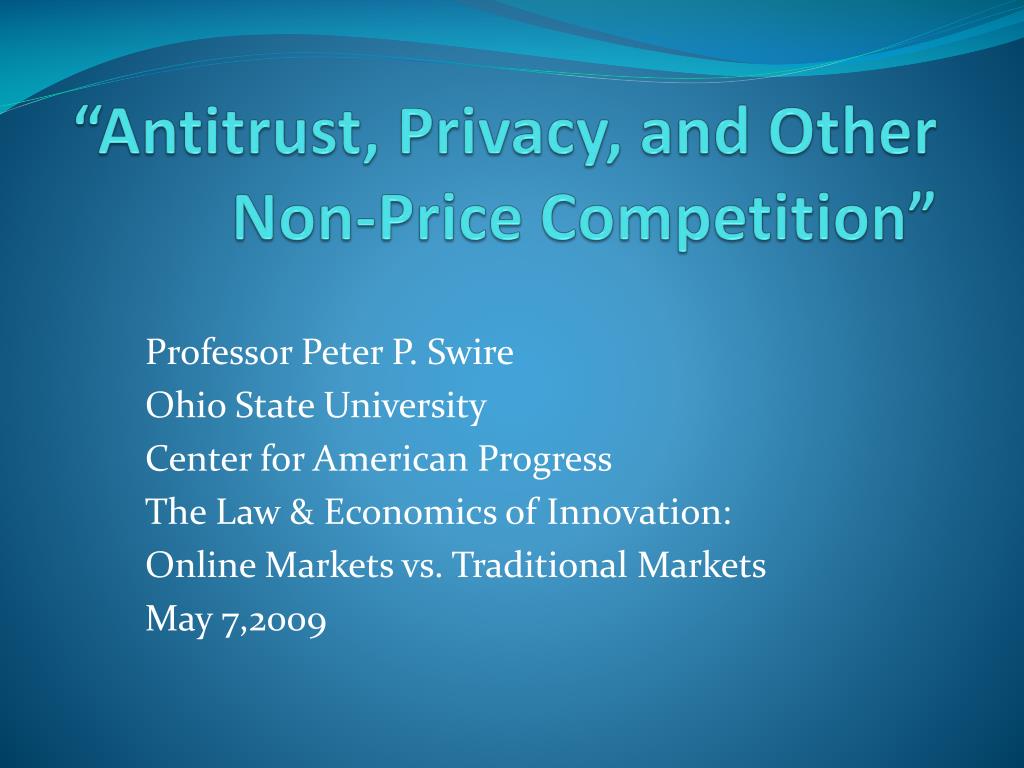 “Antitrust, Privacy, and Other Non-Price Competition”

Professor Peter P. Swire
Ohio State University
Center for American Progress
The Law & Economics of Innovation:
Online Markets vs. Traditional Markets
May 7,2009